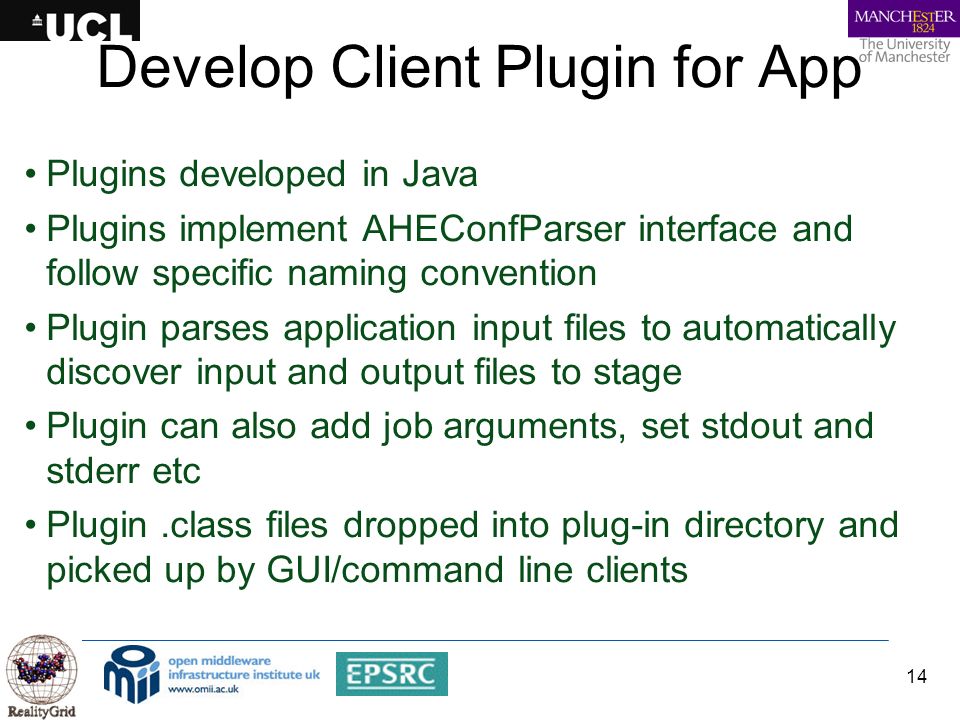 UCL

MANCHESTER
1824
The University of Manchester

Develop Client Plugin for App

• Plugins developed in Java
• Plugins implement AHEConfParser interface and follow specific naming convention
• Plugin parses application input files to automatically discover input and output files to stage
• Plugin can also add job arguments, set stdout and stderr etc
• Plugin .class files dropped into plug-in directory and picked up by GUI/command line clients

RealityGrid

omii
open middleware infrastructure institute uk
www.omii.ac.uk

EPSRC

14